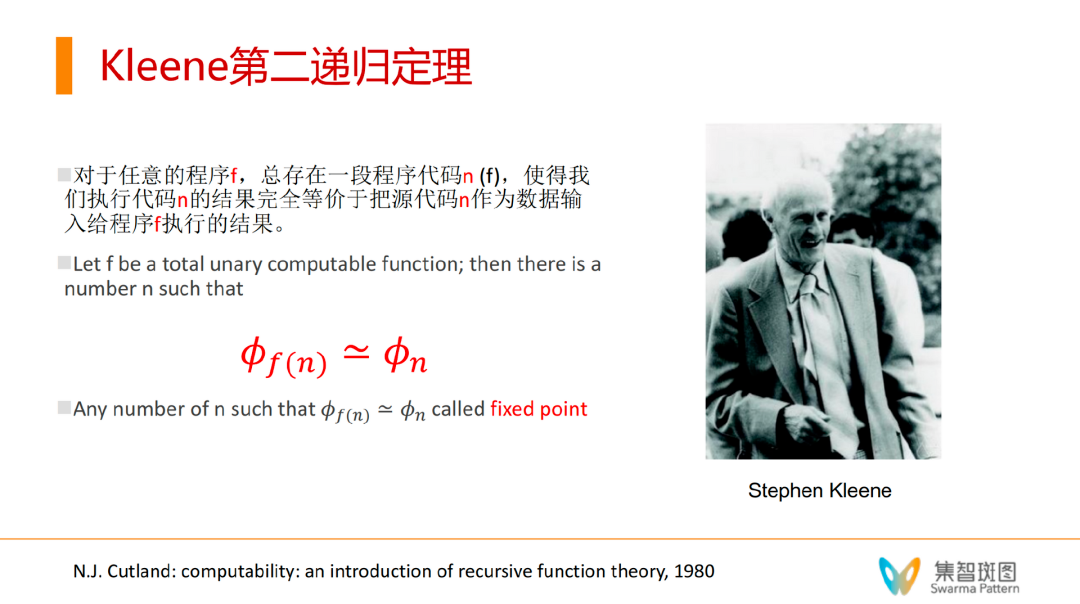 Kleene第二递归定理

对于任意的程序f，总存在一段程序代码n (f)，使得我们执行代码n的结果完全等价于把源代码n作为数据输入给程序f执行的结果。

Let f be a total unary computable function; then there is a number n such that

$\phi_{f(n)} \simeq \phi_n$

Any number of n such that $\phi_{f(n)} \simeq \phi_n$ called fixed point

Stephen Kleene

N.J. Cutland: computability: an introduction of recursive function theory, 1980

集智斑图
Swarma Pattern